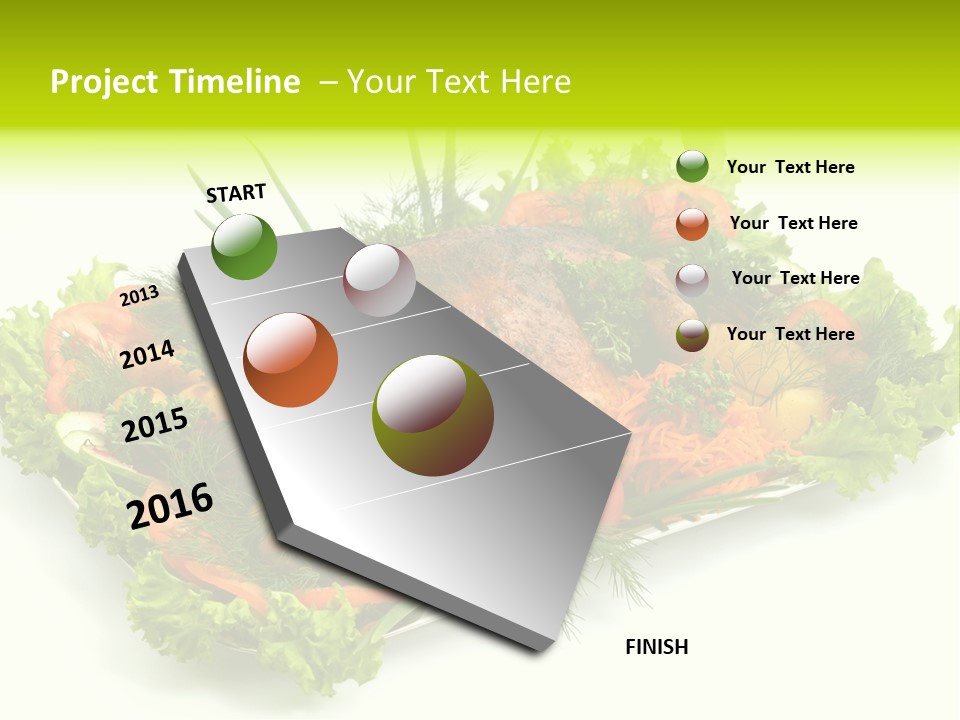 Project Timeline – Your Text Here

START

2013

2014

2015

2016

FINISH

Your Text Here

Your Text Here

Your Text Here

Your Text Here